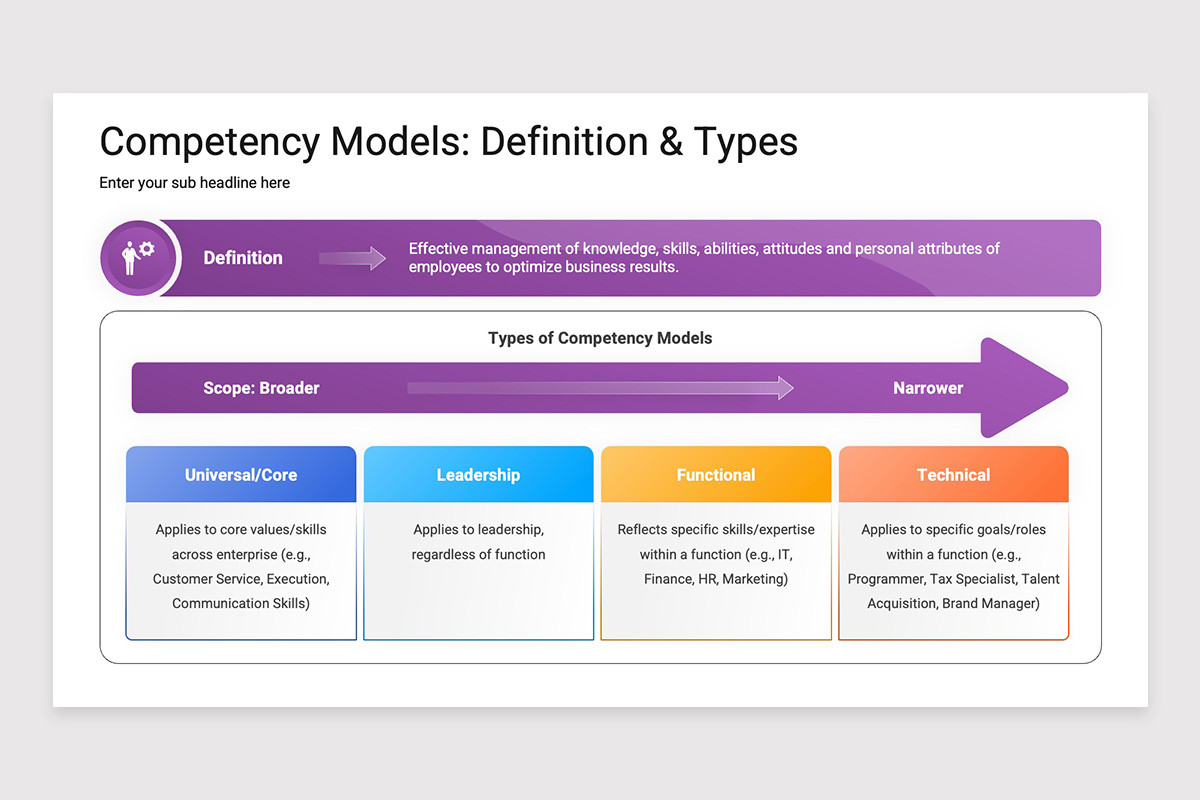 Competency Models: Definition & Types

Enter your sub headline here

Definition

Effective management of knowledge, skills, abilities, attitudes and personal attributes of employees to optimize business results.

Types of Competency Models

Scope: Broader

Narrower

Universal/Core

Applies to core values/skills across enterprise (e.g., Customer Service, Execution, Communication Skills)

Leadership

Applies to leadership, regardless of function

Functional

Reflects specific skills/expertise within a function (e.g., IT, Finance, HR, Marketing)

Technical

Applies to specific goals/roles within a function (e.g., Programmer, Tax Specialist, Talent Acquisition, Brand Manager)